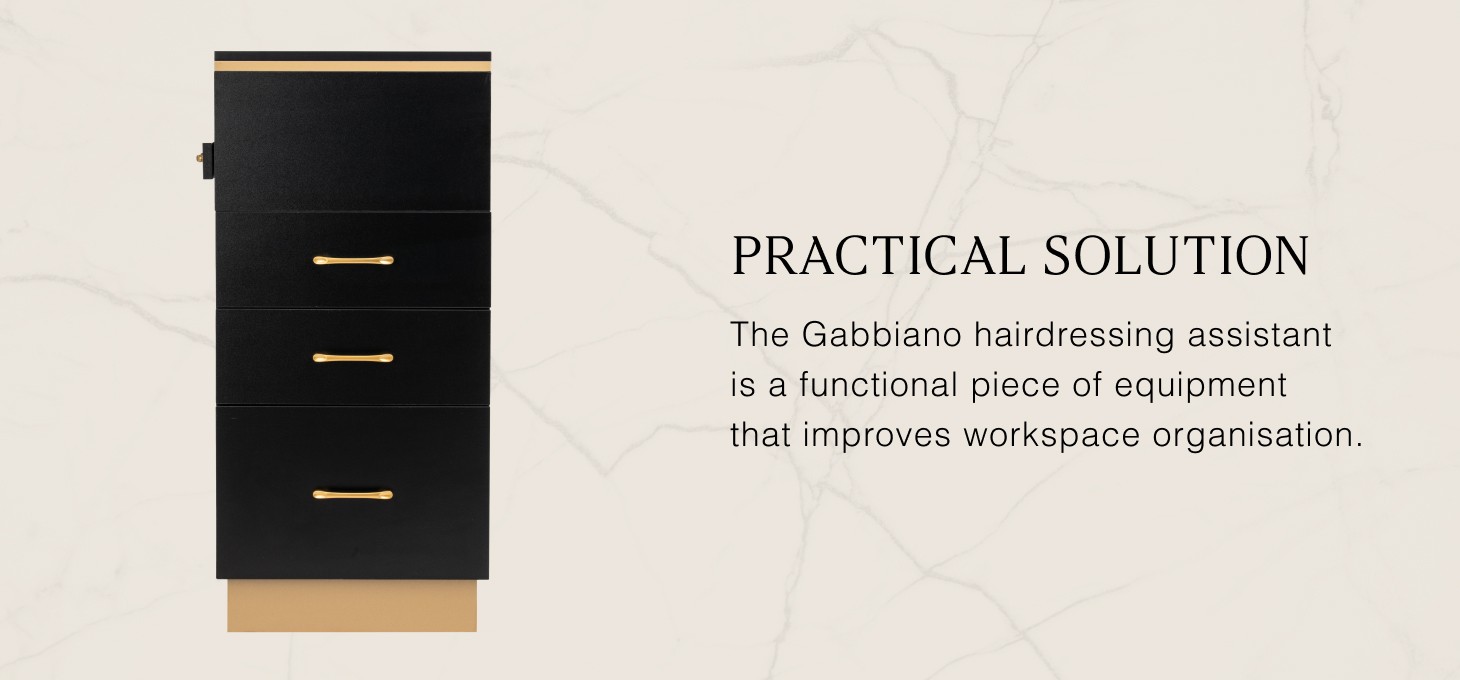 PRACTICAL SOLUTION

The Gabbiano hairdressing assistant is a functional piece of equipment that improves workspace organisation.